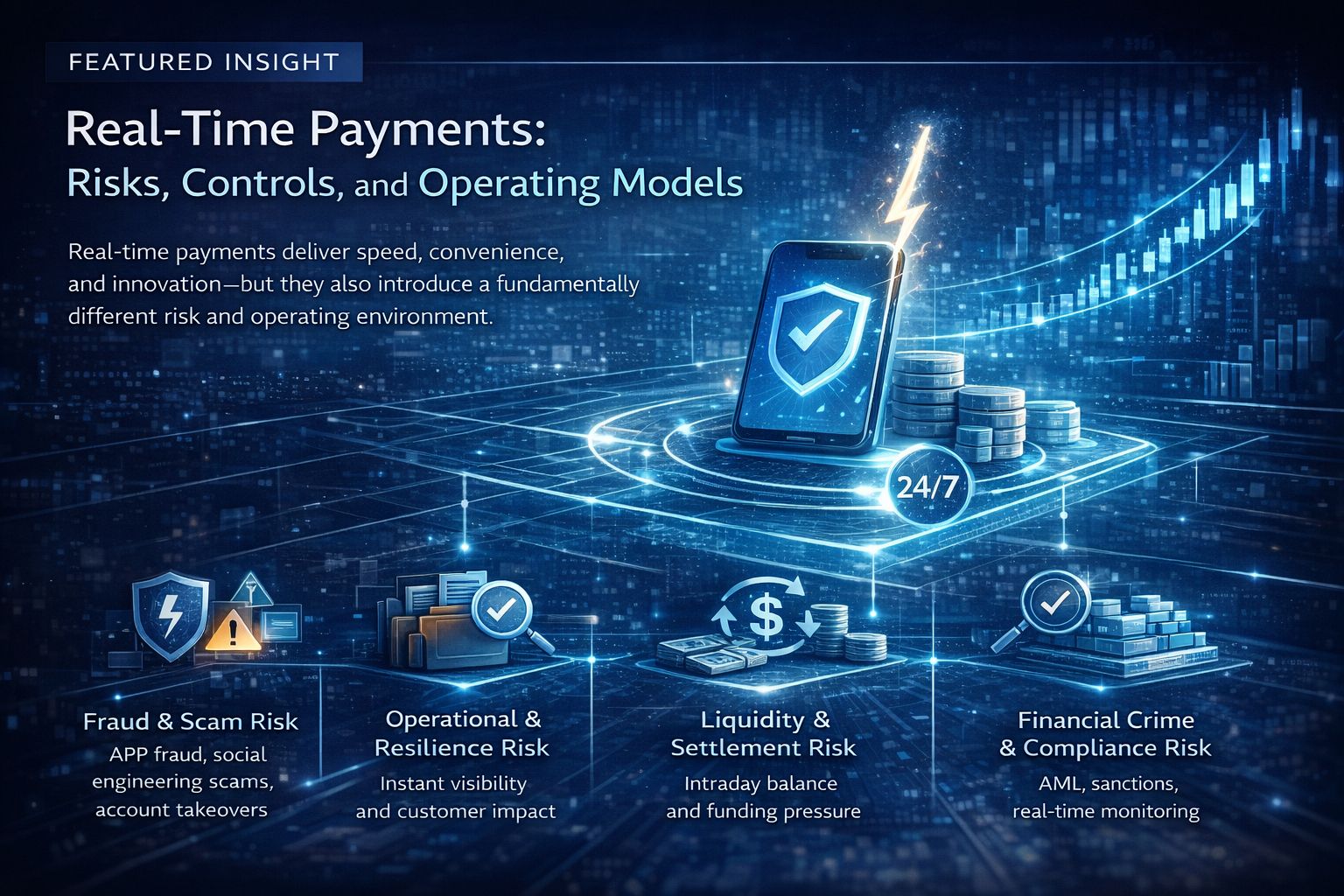 FEATURED INSIGHT

Real-Time Payments:
Risks, Controls, and Operating Models

Real-time payments deliver speed, convenience, and innovation—but they also introduce a fundamentally different risk and operating environment.

24/7

$

Fraud & Scam Risk
APP fraud, social engineering scams, account takeovers

Operational & Resilience Risk
Instant visibility and customer impact

Liquidity & Settlement Risk
Intraday balance and funding pressure

Financial Crime & Compliance Risk
AML, sanctions, real-time monitoring